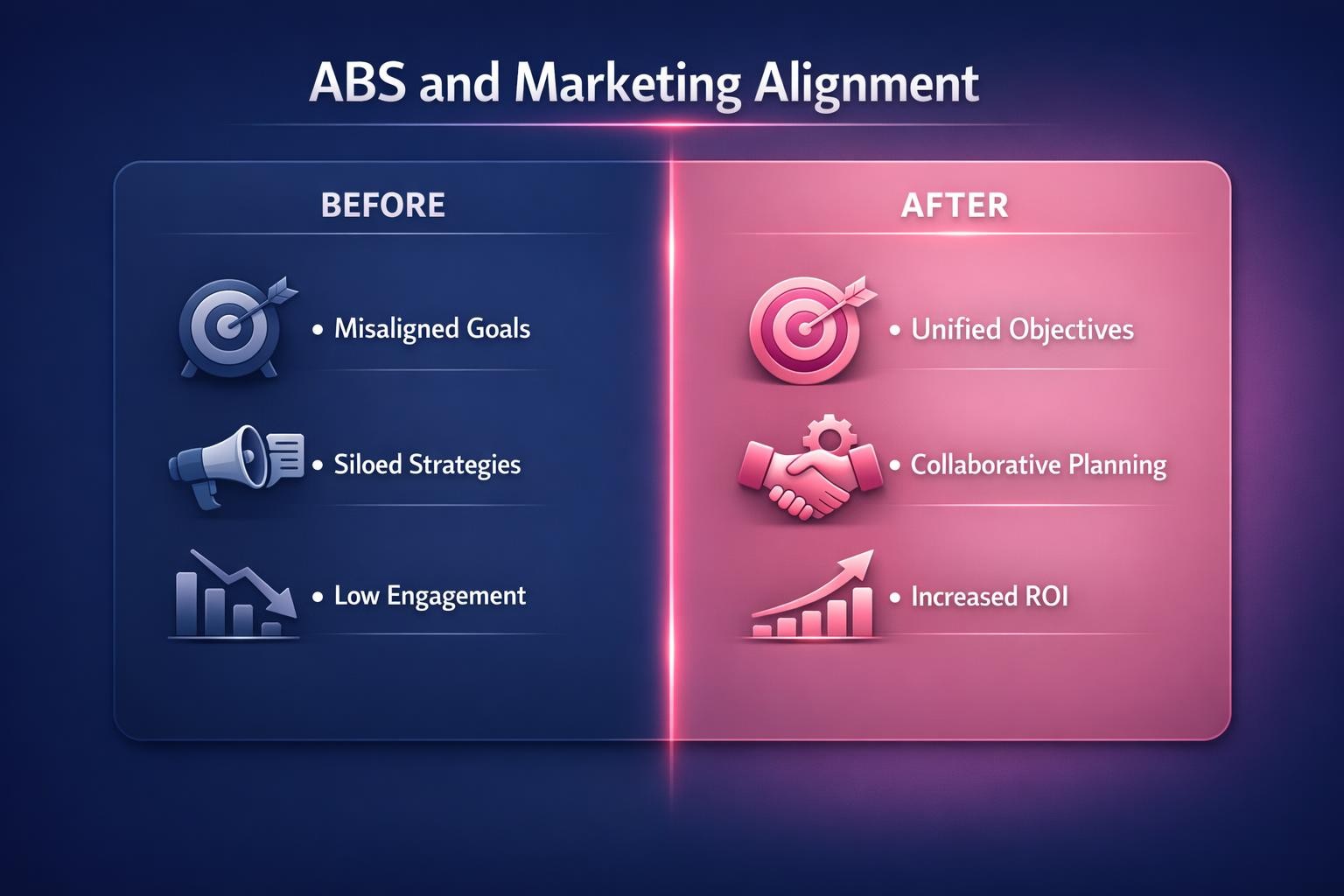 ABS and Marketing Alignment

BEFORE

• Misaligned Goals

• Siloed Strategies

• Low Engagement

AFTER

• Unified Objectives

• Collaborative Planning

• Increased ROI